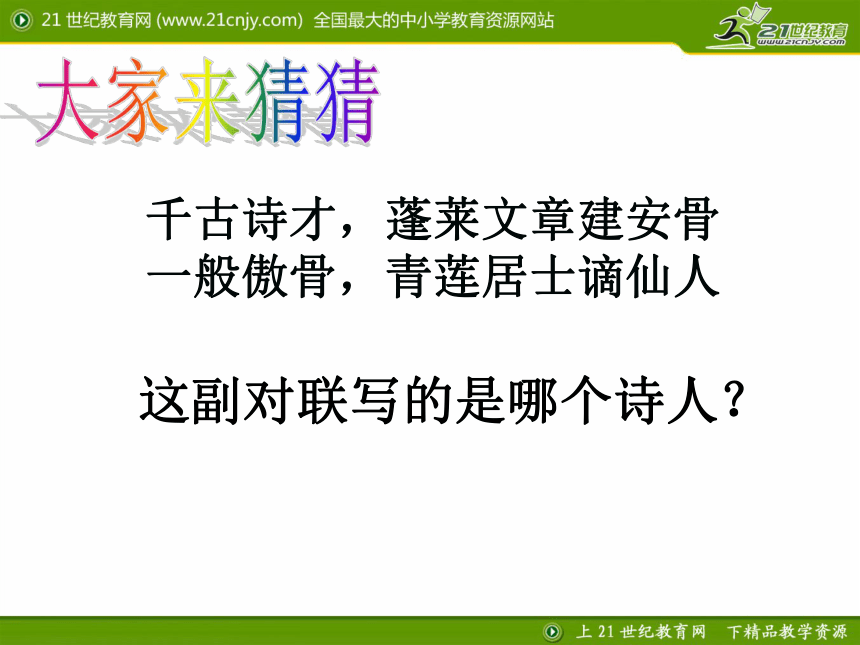 21 世纪教育网 (www.21cnjy.com) 全国最大的中小学教育资源网站

21世纪教育
www.21cnjy.com

大家来猜猜

千古诗才，蓬莱文章建安骨
一般傲骨，青莲居士谪仙人

这副对联写的是哪个诗人？

上 21 世纪教育网 下精品教学资源